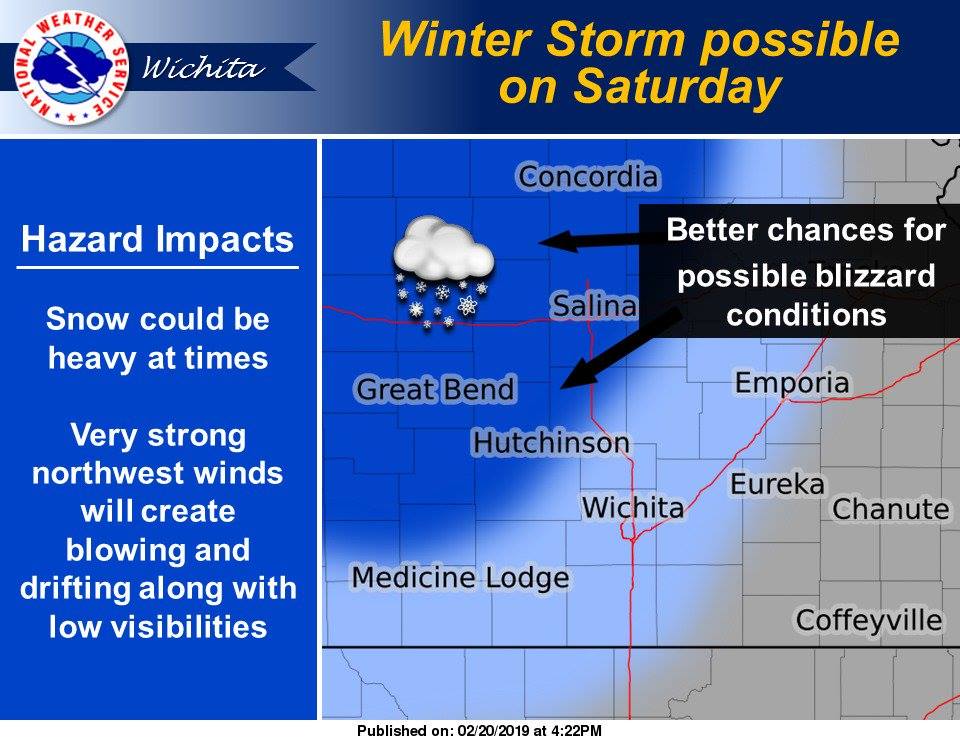 NATIONAL WEATHER SERVICE

Wichita

Winter Storm possible on Saturday

Hazard Impacts

Snow could be heavy at times

Very strong northwest winds will create blowing and drifting along with low visibilities

Concordia

Better chances for possible blizzard conditions

Salina

Great Bend

Emporia

Hutchinson

Eureka

Wichita

Chanute

Medicine Lodge

Coffeyville

Published on: 02/20/2019 at 4:22PM